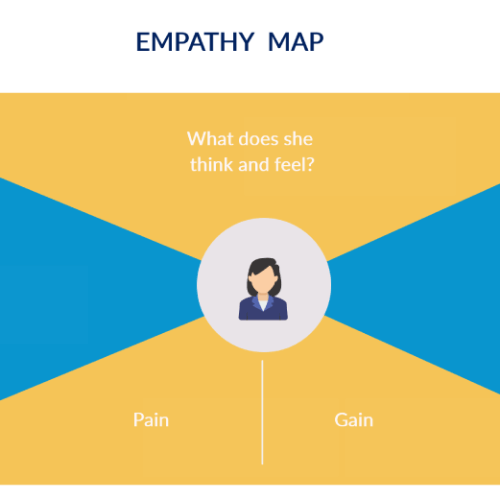 EMPATHY MAP

What does she think and feel?

Pain

Gain